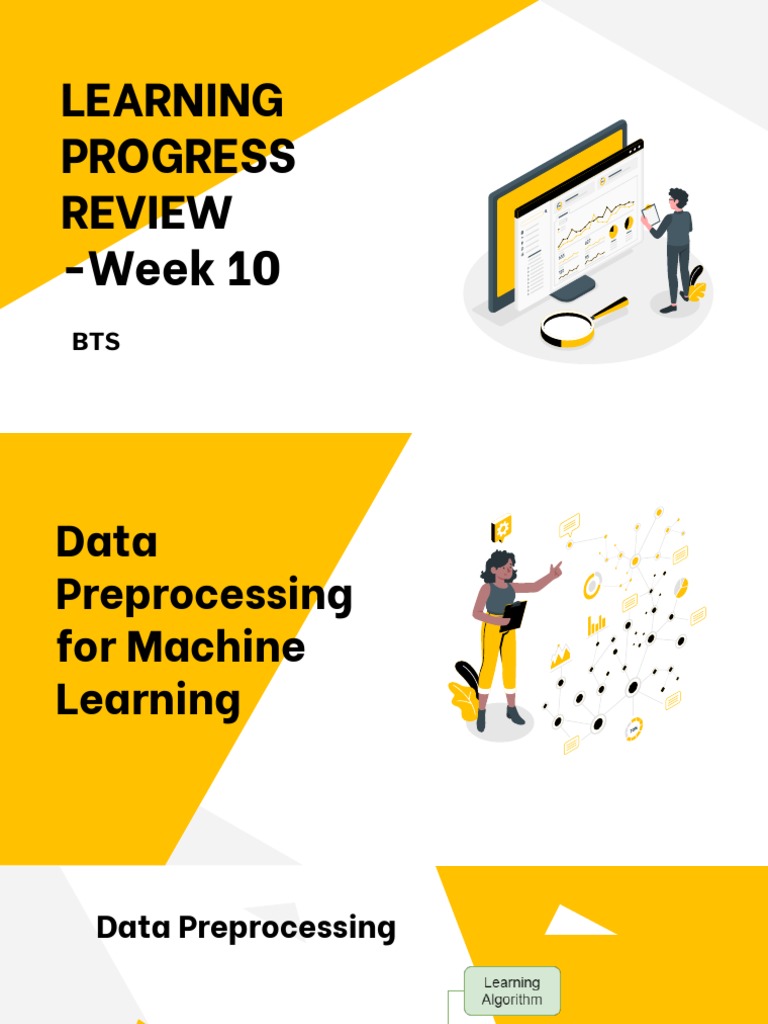 LEARNING PROGRESS REVIEW -Week 10

BTS

Data Preprocessing for Machine Learning

Data Preprocessing

Learning Algorithm